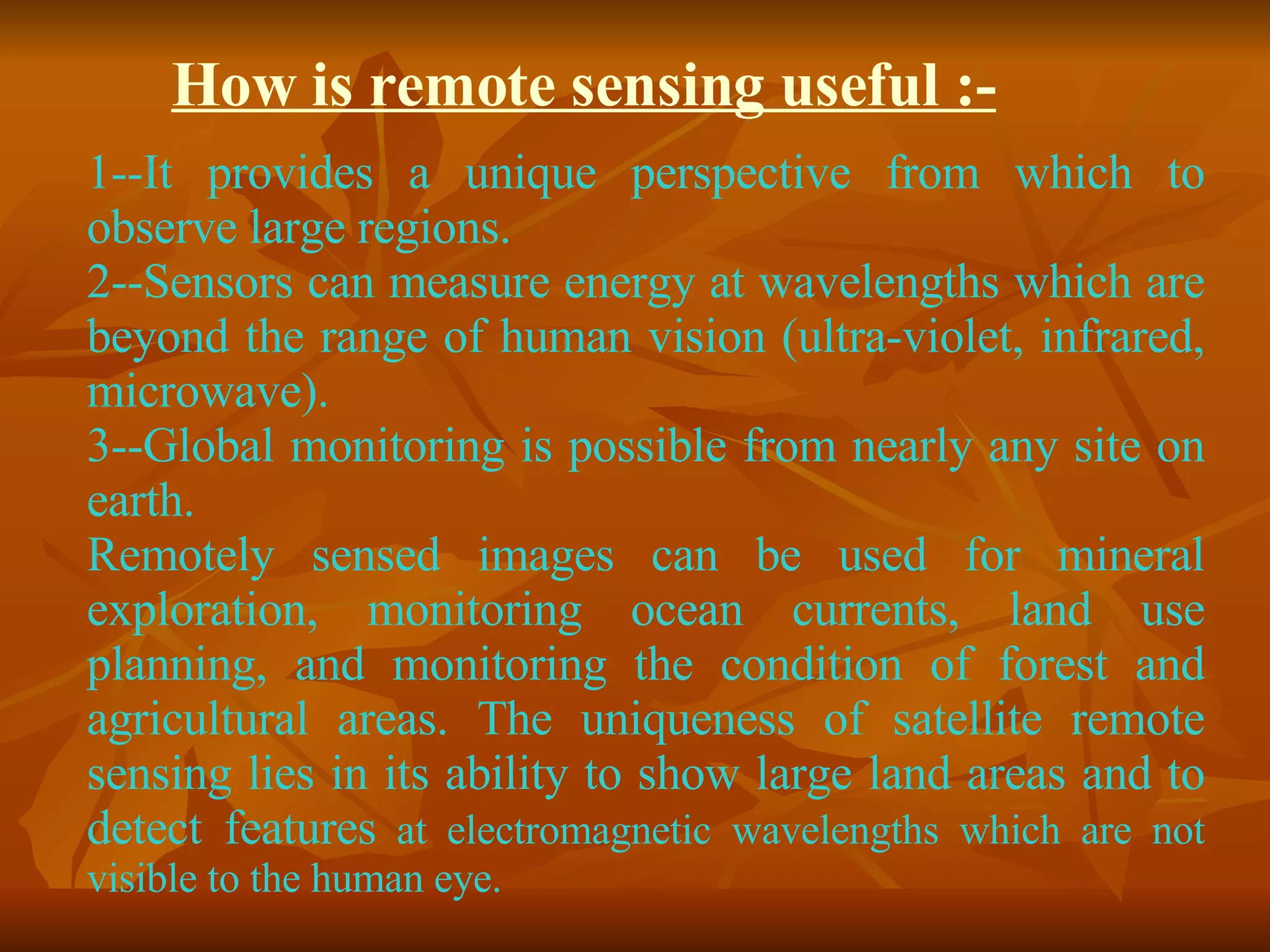 How is remote sensing useful :-

1--It provides a unique perspective from which to observe large regions.

2--Sensors can measure energy at wavelengths which are beyond the range of human vision (ultra-violet, infrared, microwave).

3--Global monitoring is possible from nearly any site on earth.

Remotely sensed images can be used for mineral exploration, monitoring ocean currents, land use planning, and monitoring the condition of forest and agricultural areas. The uniqueness of satellite remote sensing lies in its ability to show large land areas and to detect features at electromagnetic wavelengths which are not visible to the human eye.